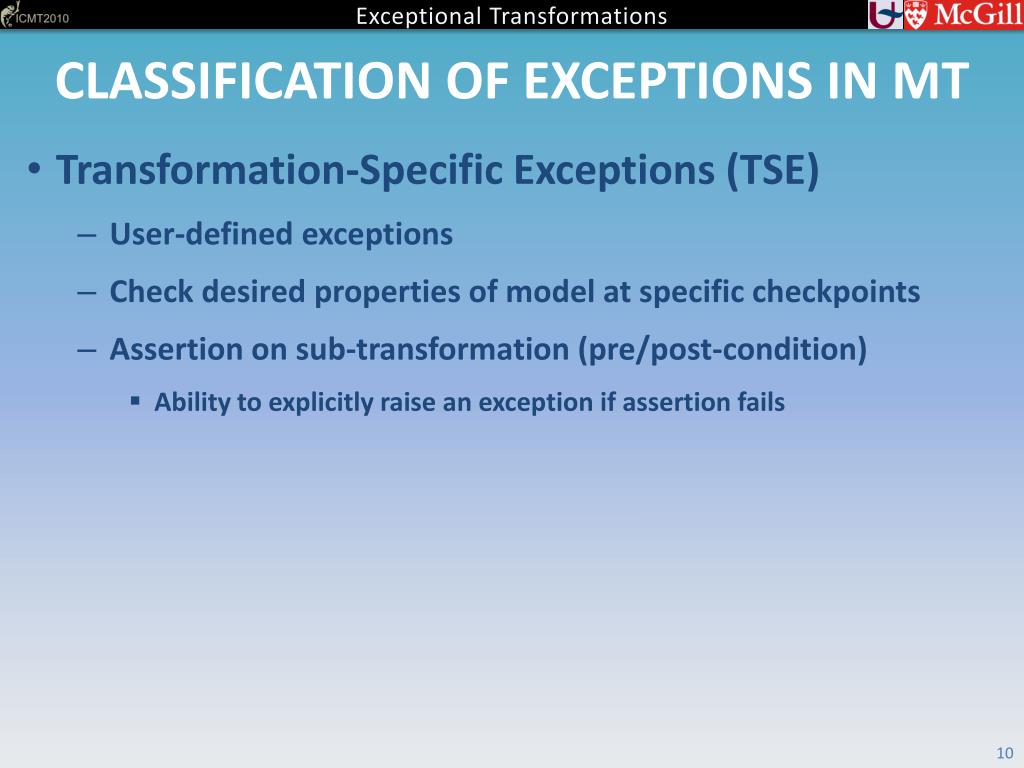 ICMT2010

Exceptional Transformations

McGill

CLASSIFICATION OF EXCEPTIONS IN MT

• Transformation-Specific Exceptions (TSE)
– User-defined exceptions
– Check desired properties of model at specific checkpoints
– Assertion on sub-transformation (pre/post-condition)
▪ Ability to explicitly raise an exception if assertion fails

10